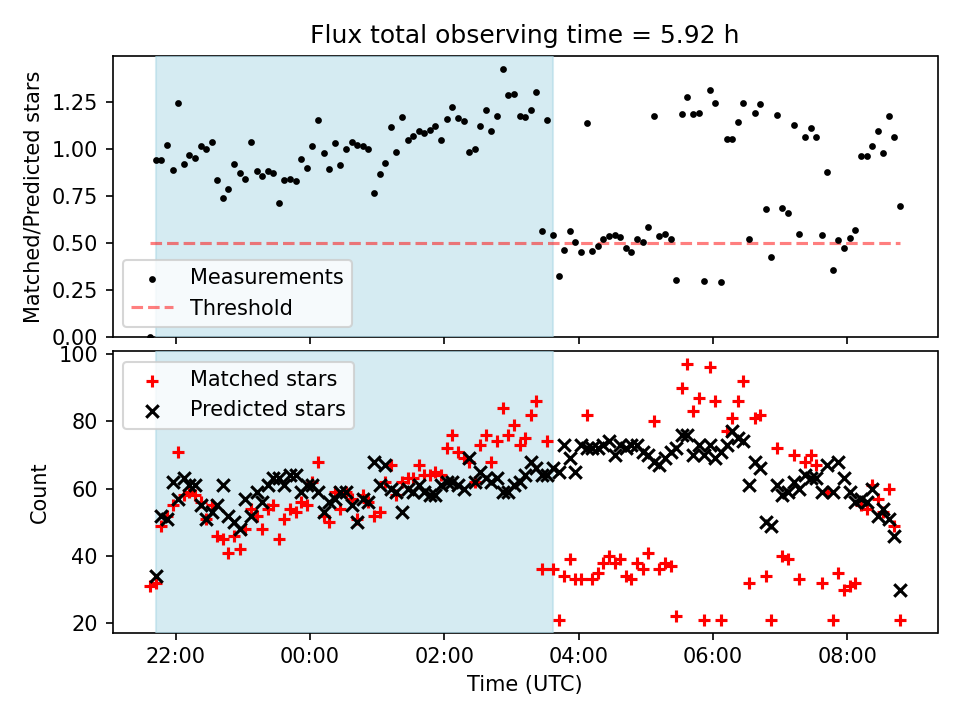 Flux total observing time = 5.92 h

Matched/Predicted stars

1.25
1.00
0.75
0.50
0.25
0.00

Measurements
Threshold

Count

100
80
60
40
20

Matched stars
Predicted stars

22:00
00:00
02:00
04:00
06:00
08:00

Time (UTC)